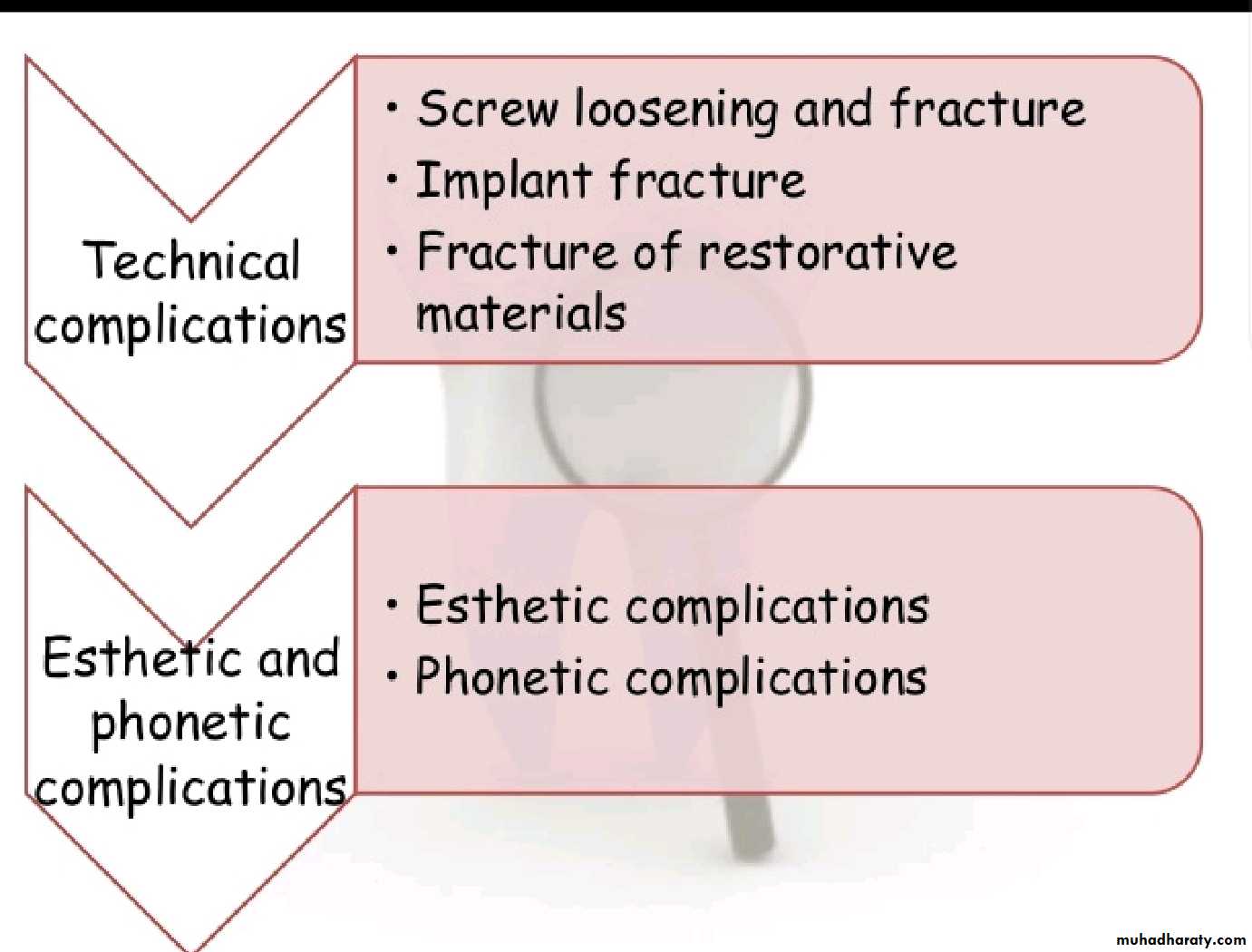 Technical complications

• Screw loosening and fracture
• Implant fracture
• Fracture of restorative materials

Esthetic and phonetic complications

• Esthetic complications
• Phonetic complications

muhadharaty.com